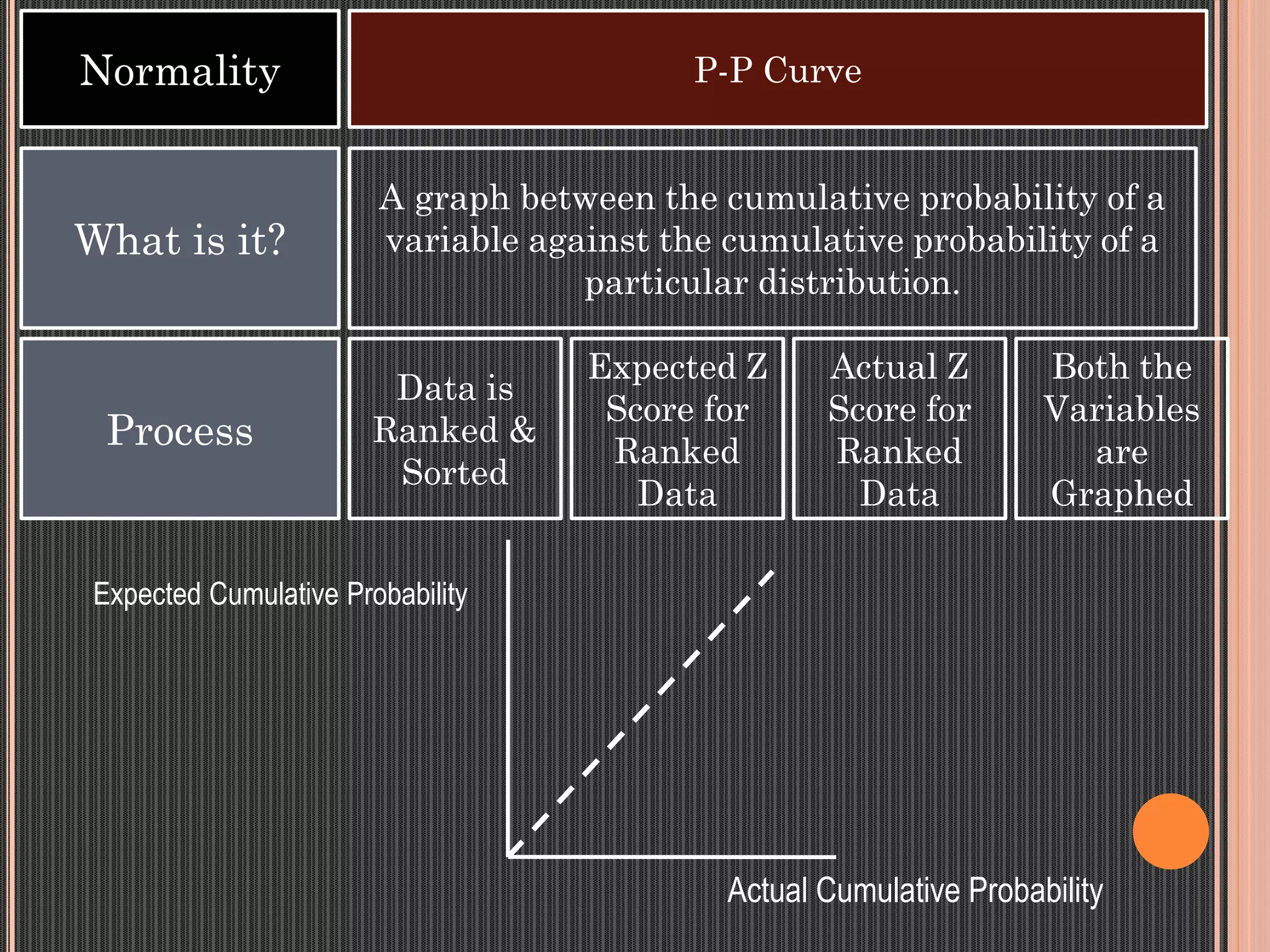 Normality

P-P Curve

What is it?

A graph between the cumulative probability of a variable against the cumulative probability of a particular distribution.

Process

Data is Ranked & Sorted

Expected Z Score for Ranked Data

Actual Z Score for Ranked Data

Both the Variables are Graphed

Expected Cumulative Probability

Actual Cumulative Probability